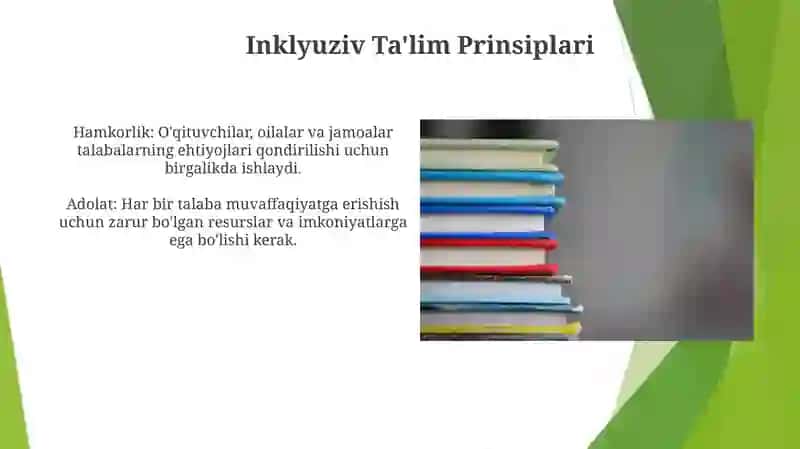 Inklyuziv Ta'lim Prinsiplari

Hamkorlik: O'qituvchilar, oilalar va jamoalar talabalarning ehtiyojlari qondirilishi uchun birgalikda ishlaydi.

Adolat: Har bir talaba muvaffaqiyatga erishish uchun zarur bo'lgan resurslar va imkoniyatlarga ega bo'lishi kerak.